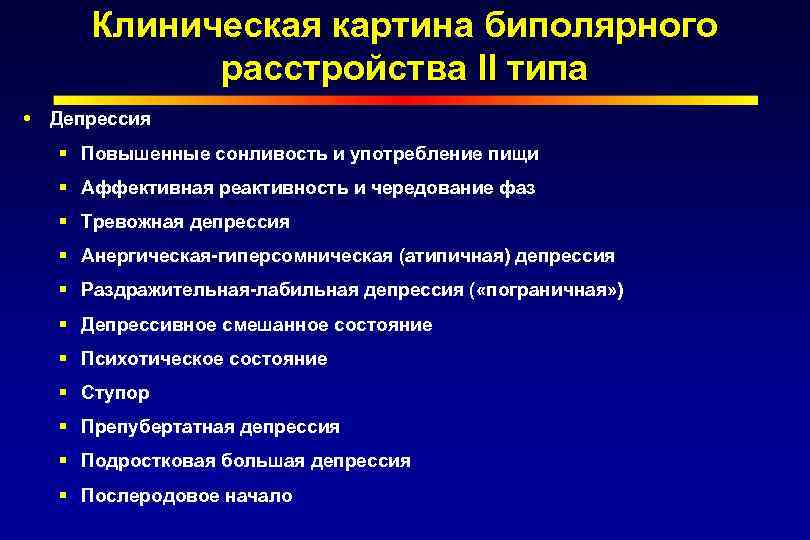 Клиническая картина биполярного расстройства II типа

• Депрессия
  ▪ Повышенные сонливость и употребление пищи
  ▪ Аффективная реактивность и чередование фаз
  ▪ Тревожная депрессия
  ▪ Анергическая-гиперсомническая (атипичная) депрессия
  ▪ Раздражительная-лабильная депрессия («пограничная»)
  ▪ Депрессивное смешанное состояние
  ▪ Психотическое состояние
  ▪ Ступор
  ▪ Препубертатная депрессия
  ▪ Подростковая большая депрессия
  ▪ Послеродовое начало